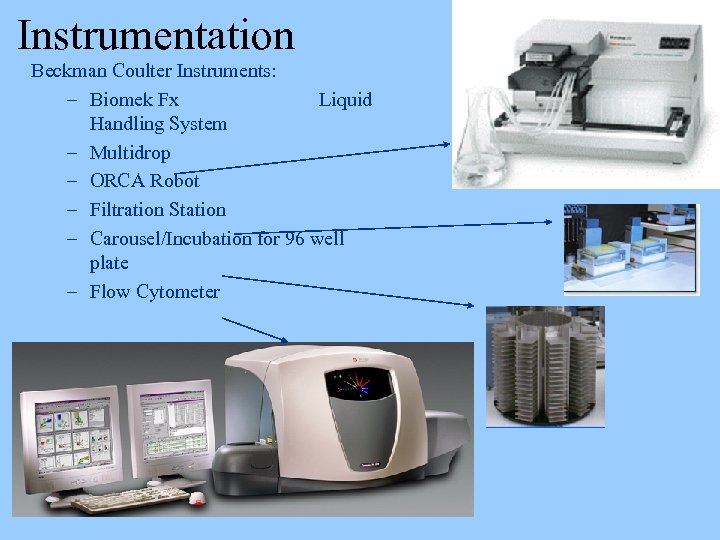 Instrumentation

Beckman Coulter Instruments:

– Biomek Fx Liquid Handling System
– Multidrop
– ORCA Robot
– Filtration Station
– Carousel/Incubation for 96 well plate
– Flow Cytometer